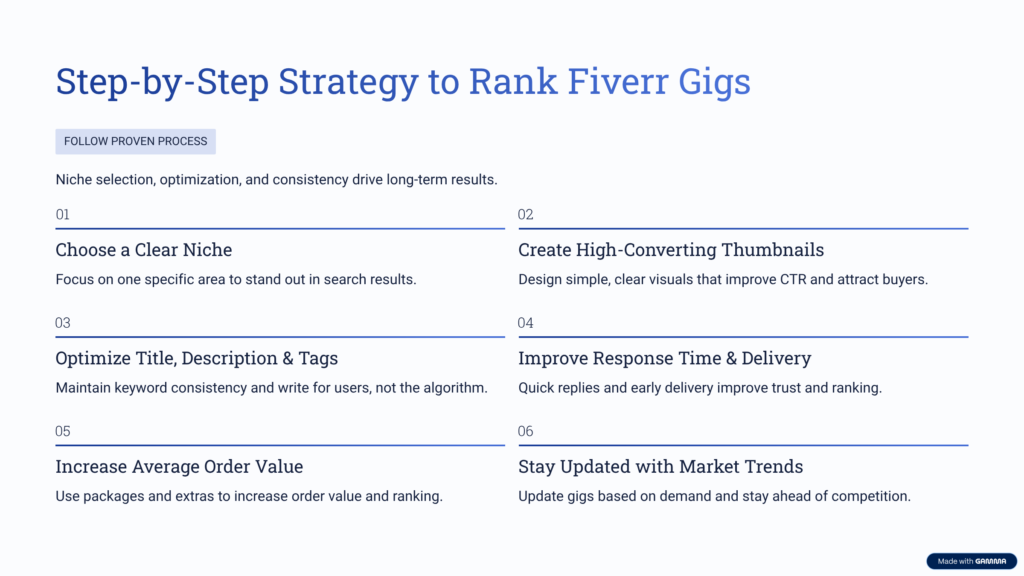 Step-by-Step Strategy to Rank Fiverr Gigs

FOLLOW PROVEN PROCESS

Niche selection, optimization, and consistency drive long-term results.

01

Choose a Clear Niche

Focus on one specific area to stand out in search results.

02

Create High-Converting Thumbnails

Design simple, clear visuals that improve CTR and attract buyers.

03

Optimize Title, Description & Tags

Maintain keyword consistency and write for users, not the algorithm.

04

Improve Response Time & Delivery

Quick replies and early delivery improve trust and ranking.

05

Increase Average Order Value

Use packages and extras to increase order value and ranking.

06

Stay Updated with Market Trends

Update gigs based on demand and stay ahead of competition.

Made with GAMMA